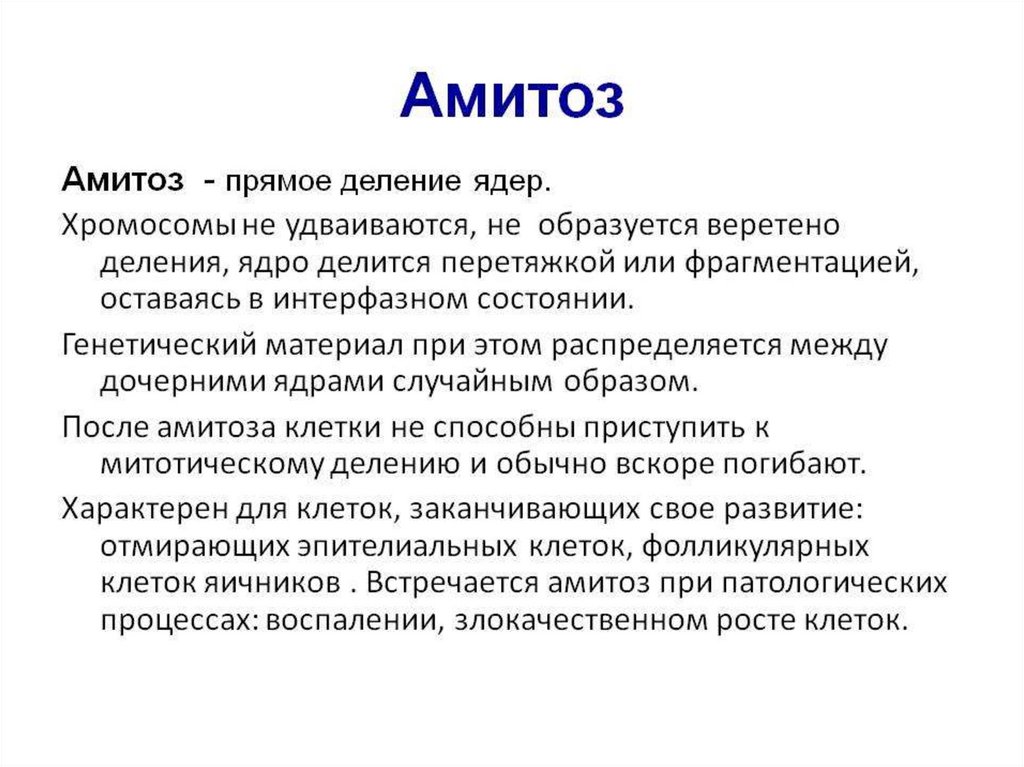 Амитоз

Амитоз - прямое деление ядер.

Хромосомы не удваиваются, не образуется веретено деления, ядро делится перетяжкой или фрагментацией, оставаясь в интерфазном состоянии.

Генетический материал при этом распределяется между дочерними ядрами случайным образом.

После амитоза клетки не способны приступить к митотическому делению и обычно вскоре погибают.

Характерен для клеток, заканчивающих свое развитие: отмирающих эпителиальных клеток, фолликулярных клеток яичников . Встречается амитоз при патологических процессах: воспалении, злокачественном росте клеток.